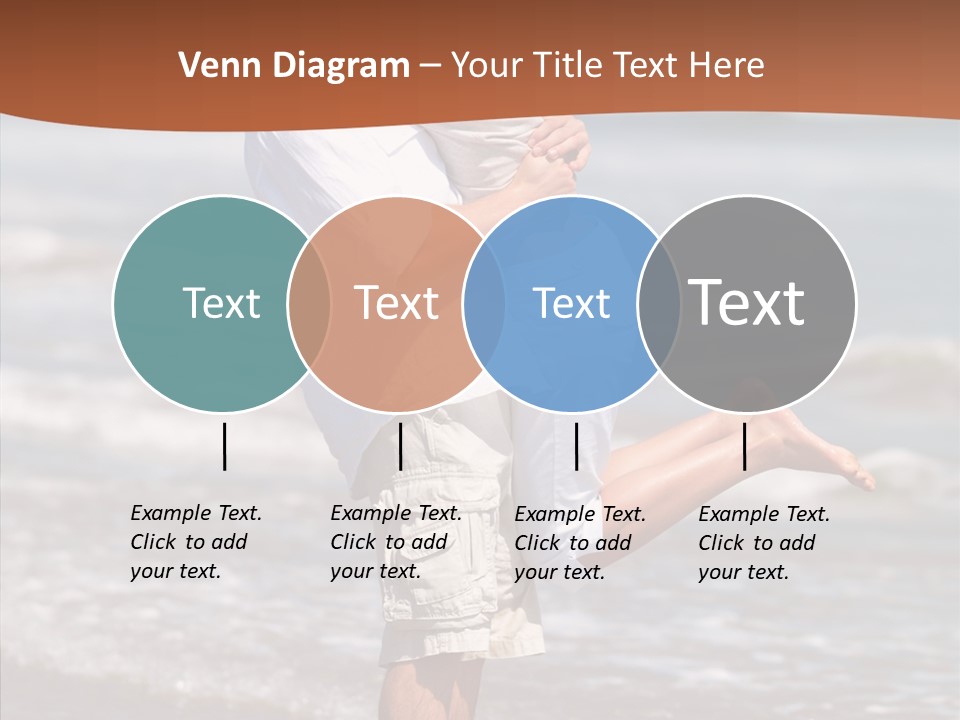 Venn Diagram – Your Title Text Here

Text

Text

Text

Text

Example Text. Click to add your text.

Example Text. Click to add your text.

Example Text. Click to add your text.

Example Text. Click to add your text.